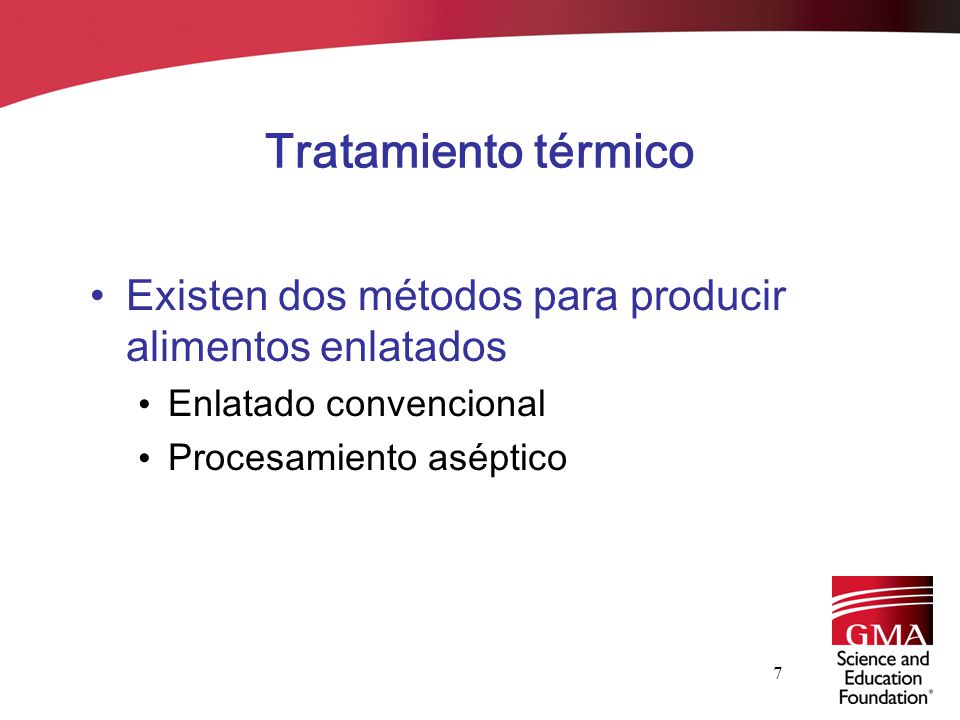 Tratamiento térmico

• Existen dos métodos para producir alimentos enlatados
  • Enlatado convencional
  • Procesamiento aséptico

7

GMA
Science and Education Foundation®